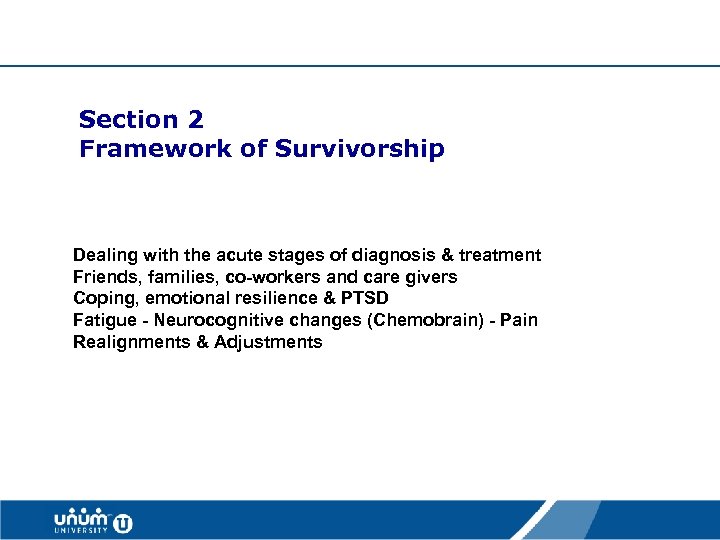 Section 2
Framework of Survivorship

Dealing with the acute stages of diagnosis & treatment
Friends, families, co-workers and care givers
Coping, emotional resilience & PTSD
Fatigue - Neurocognitive changes (Chemobrain) - Pain
Realignments & Adjustments

unum UNIVERSITY U